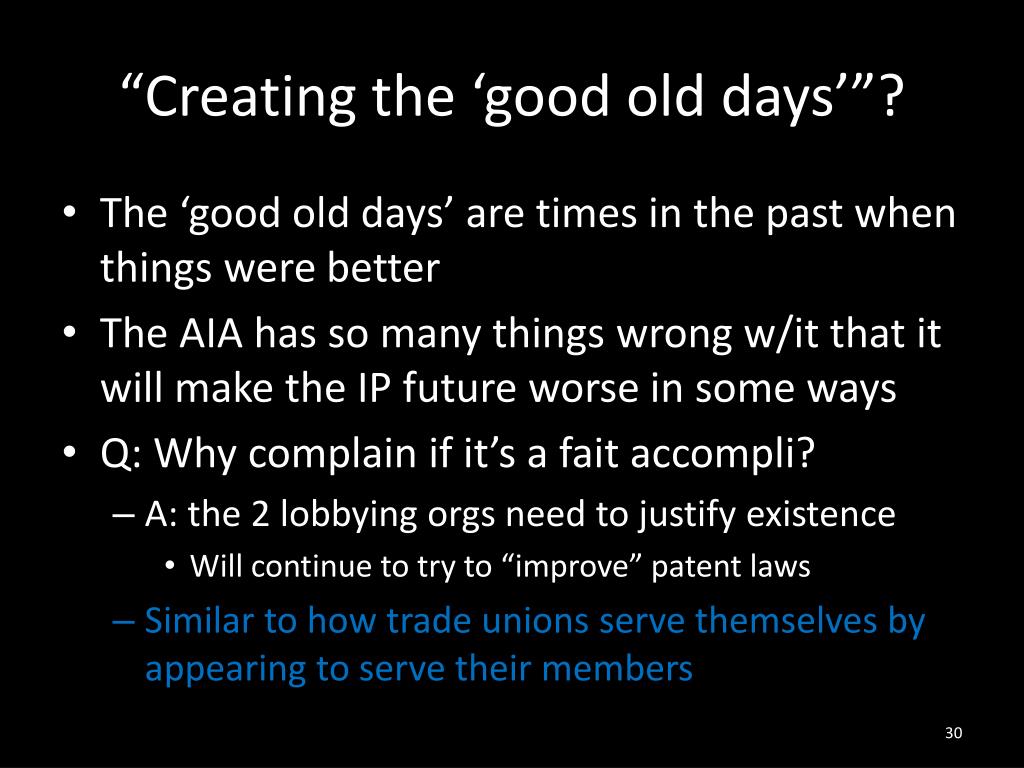 “Creating the ‘good old days’”?

• The ‘good old days’ are times in the past when things were better
• The AIA has so many things wrong w/it that it will make the IP future worse in some ways
• Q: Why complain if it’s a fait accompli?
– A: the 2 lobbying orgs need to justify existence
• Will continue to try to “improve” patent laws
– Similar to how trade unions serve themselves by appearing to serve their members

30